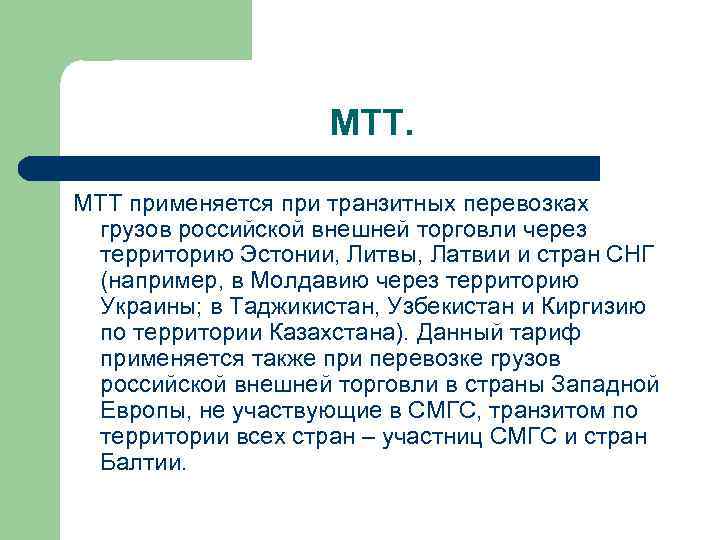 МТТ.

МТТ применяется при транзитных перевозках грузов российской внешней торговли через территорию Эстонии, Литвы, Латвии и стран СНГ (например, в Молдавию через территорию Украины; в Таджикистан, Узбекистан и Киргизию по территории Казахстана). Данный тариф применяется также при перевозке грузов российской внешней торговли в страны Западной Европы, не участвующие в СМГС, транзитом по территории всех стран – участниц СМГС и стран Балтии.